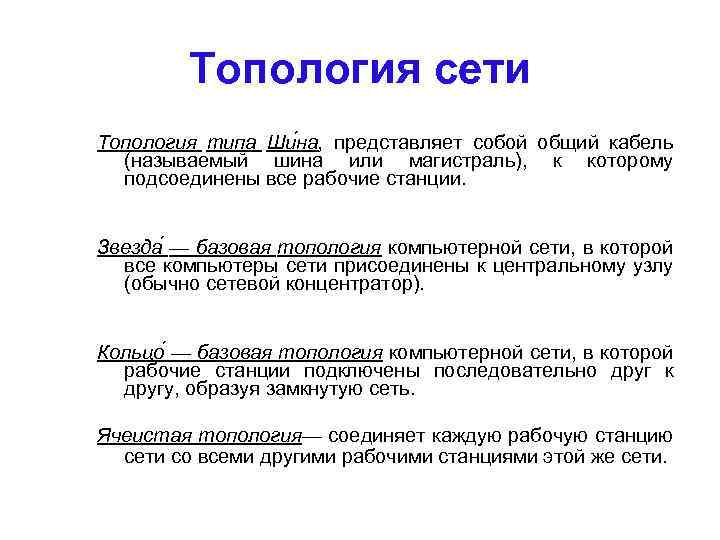 Топология сети

Топология типа Ши́на, представляет собой общий кабель (называемый шина или магистраль), к которому подсоединены все рабочие станции.

Звезда́ — базовая топология компьютерной сети, в которой все компьютеры сети присоединены к центральному узлу (обычно сетевой концентратор).

Кольцо́ — базовая топология компьютерной сети, в которой рабочие станции подключены последовательно друг к другу, образуя замкнутую сеть.

Ячеистая топология— соединяет каждую рабочую станцию сети со всеми другими рабочими станциями этой же сети.